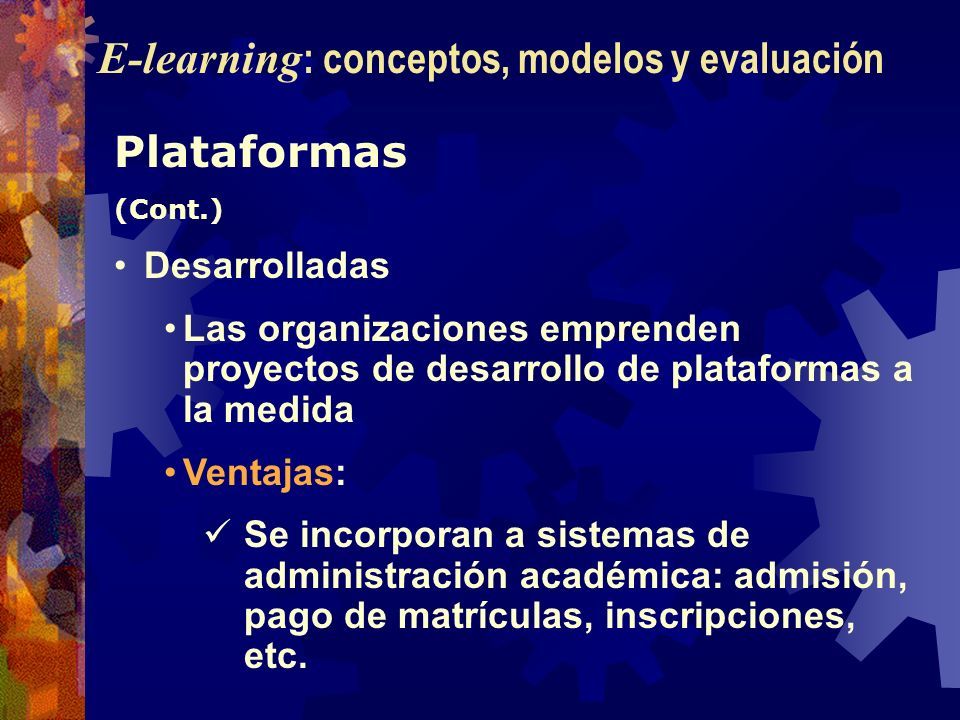 E-learning: conceptos, modelos y evaluación

Plataformas

(Cont.)

• Desarrolladas

• Las organizaciones emprenden proyectos de desarrollo de plataformas a la medida

• Ventajas:

✓ Se incorporan a sistemas de administración académica: admisión, pago de matrículas, inscripciones, etc.